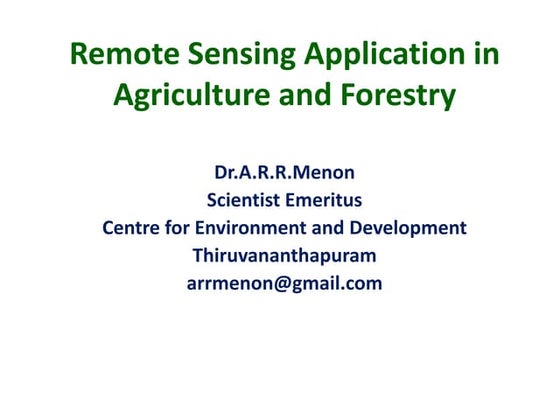 Remote Sensing Application in Agriculture and Forestry

Dr.A.R.R.Menon
Scientist Emeritus
Centre for Environment and Development
Thiruvananthapuram
arrmenon@gmail.com